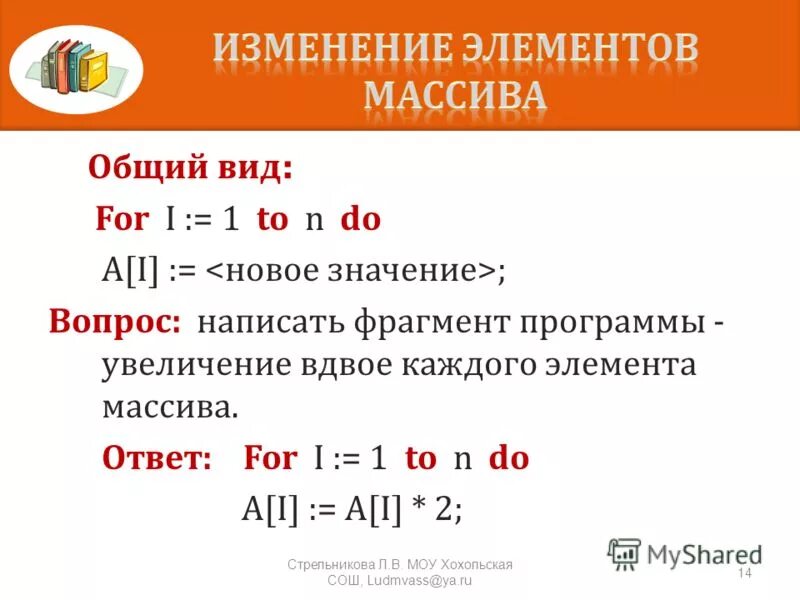 ИЗМЕНЕНИЕ ЭЛЕМЕНТОВ МАССИВА

Общий вид:

For I := 1 to n do

A[I] := <новое значение>;

Вопрос: написать фрагмент программы - увеличение вдвое каждого элемента массива.

Ответ: For I := 1 to n do

A[I] := A[I] * 2;

Стрельникова Л.В. МОУ Хохольская СОШ, Ludmvass@ya.ru

MyShared

14